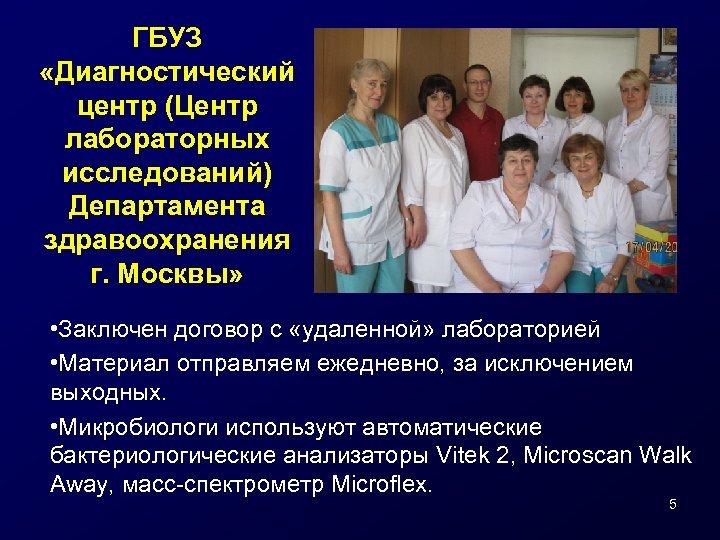 ГБУЗ «Диагностический центр (Центр лабораторных исследований) Департамента здравоохранения г. Москвы»

17/04/20

•Заключен договор с «удаленной» лабораторией

•Материал отправляем ежедневно, за исключением выходных.

•Микробиологи используют автоматические бактериологические анализаторы Vitek 2, Microscan Walk Away, масс-спектрометр Microflex.

5